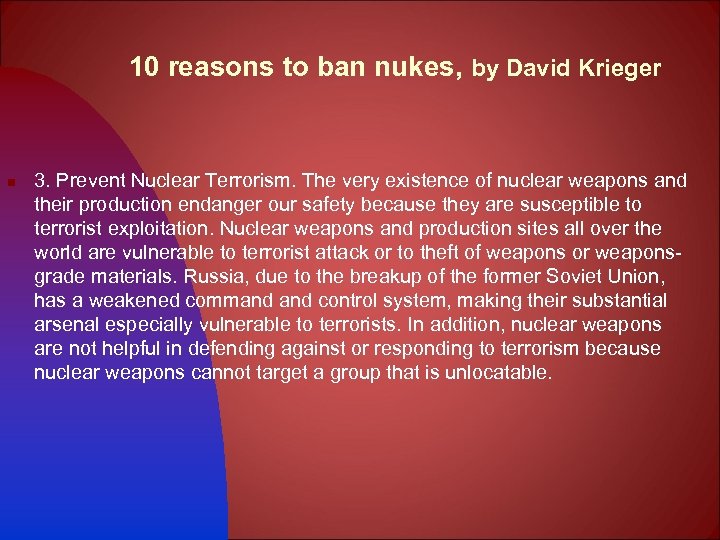 10 reasons to ban nukes, by David Krieger

3. Prevent Nuclear Terrorism. The very existence of nuclear weapons and their production endanger our safety because they are susceptible to terrorist exploitation. Nuclear weapons and production sites all over the world are vulnerable to terrorist attack or to theft of weapons or weapons-grade materials. Russia, due to the breakup of the former Soviet Union, has a weakened command and control system, making their substantial arsenal especially vulnerable to terrorists. In addition, nuclear weapons are not helpful in defending against or responding to terrorism because nuclear weapons cannot target a group that is unlocatable.